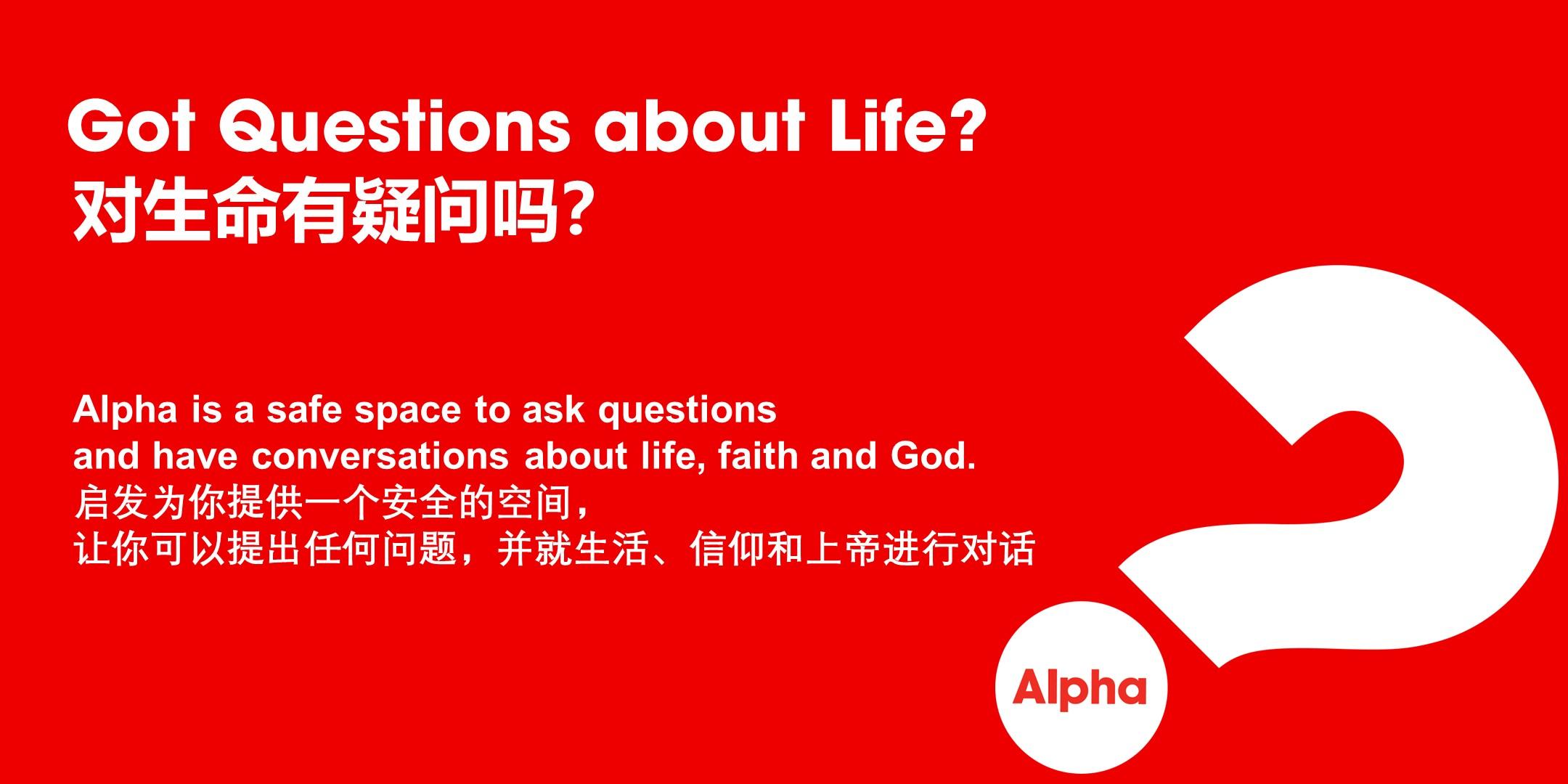 Got Questions about Life?
对生命有疑问吗?

Alpha is a safe space to ask questions and have conversations about life, faith and God.
启发为你提供一个安全的空间，
让你可以提出任何问题，并就生活、信仰和上帝进行对话

Alpha